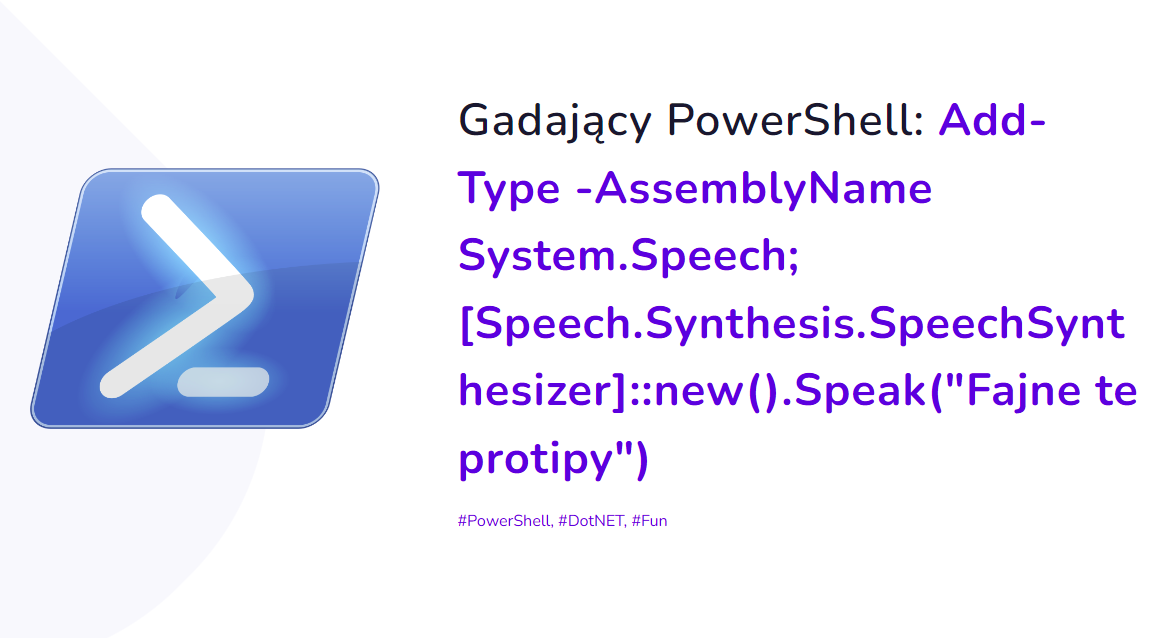 Gadający PowerShell: Add-Type -AssemblyName System.Speech; [Speech.Synthesis.SpeechSynthesizer]::new().Speak("Fajne te protipy")

#PowerShell, #DotNET, #Fun